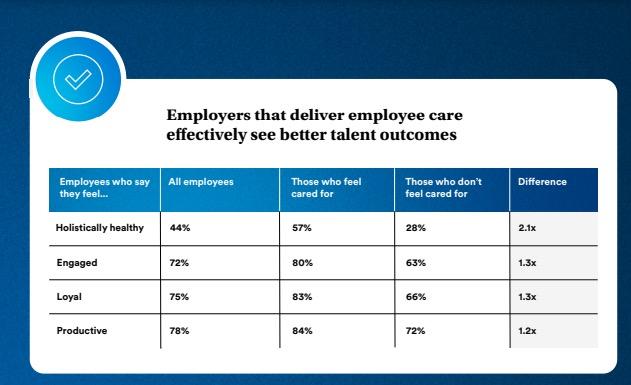 Employers that deliver employee care effectively see better talent outcomes

| Employees who say they feel... | All employees | Those who feel cared for | Those who don't feel cared for | Difference |
|---|---|---|---|---|
| Holistically healthy | 44% | 57% | 28% | 2.1x |
| Engaged | 72% | 80% | 63% | 1.3x |
| Loyal | 75% | 83% | 66% | 1.3x |
| Productive | 78% | 84% | 72% | 1.2x |